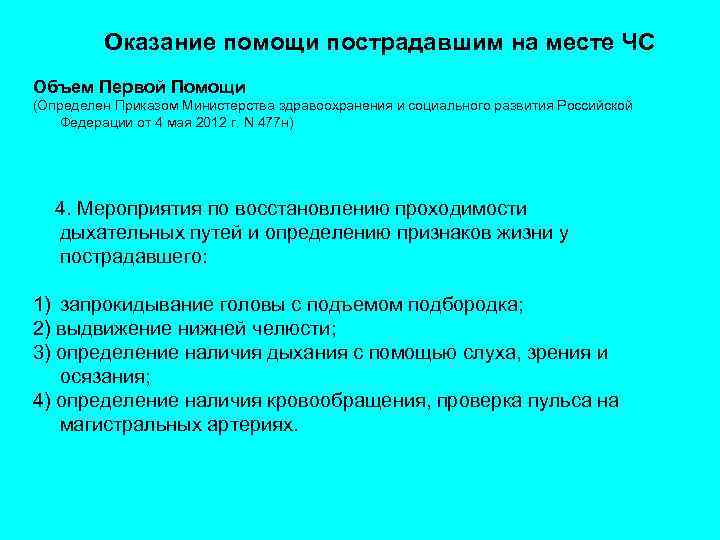 Оказание помощи пострадавшим на месте ЧС

Объем Первой Помощи
(Определен Приказом Министерства здравоохранения и социального развития Российской Федерации от 4 мая 2012 г. N 477н)

4. Мероприятия по восстановлению проходимости дыхательных путей и определению признаков жизни у пострадавшего:

1) запрокидывание головы с подъемом подбородка;
2) выдвижение нижней челюсти;
3) определение наличия дыхания с помощью слуха, зрения и осязания;
4) определение наличия кровообращения, проверка пульса на магистральных артериях.